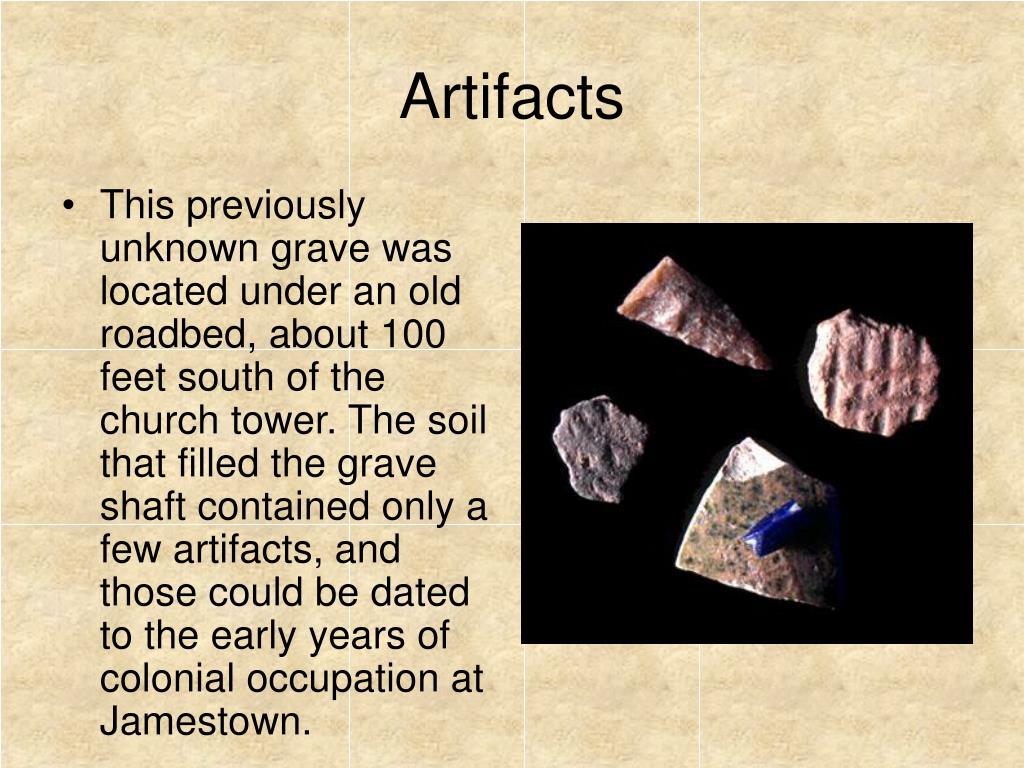 Artifacts

• This previously unknown grave was located under an old roadbed, about 100 feet south of the church tower. The soil that filled the grave shaft contained only a few artifacts, and those could be dated to the early years of colonial occupation at Jamestown.